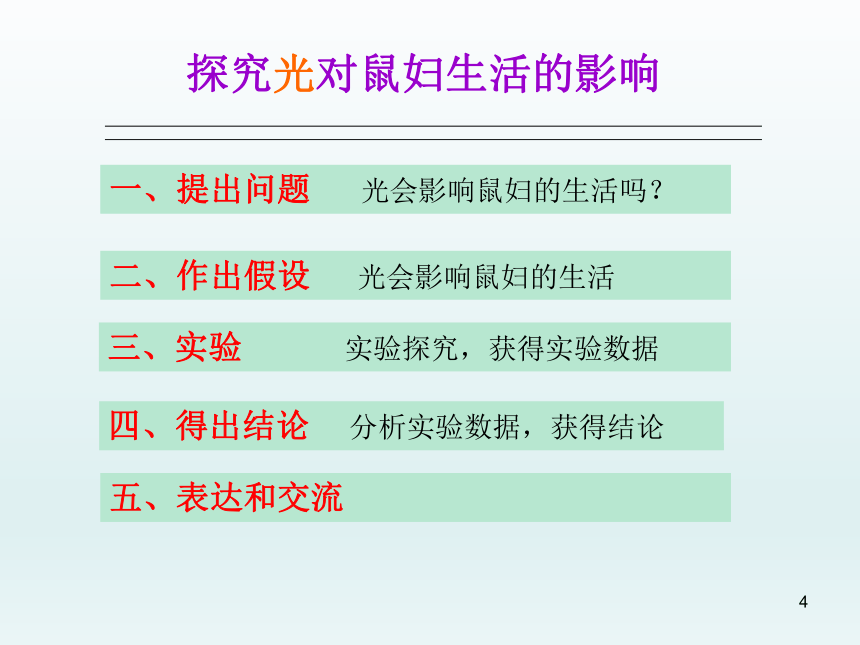 探究光对鼠妇生活的影响

一、提出问题 光会影响鼠妇的生活吗？

二、作出假设 光会影响鼠妇的生活

三、实验 实验探究，获得实验数据

四、得出结论 分析实验数据，获得结论

五、表达和交流

4